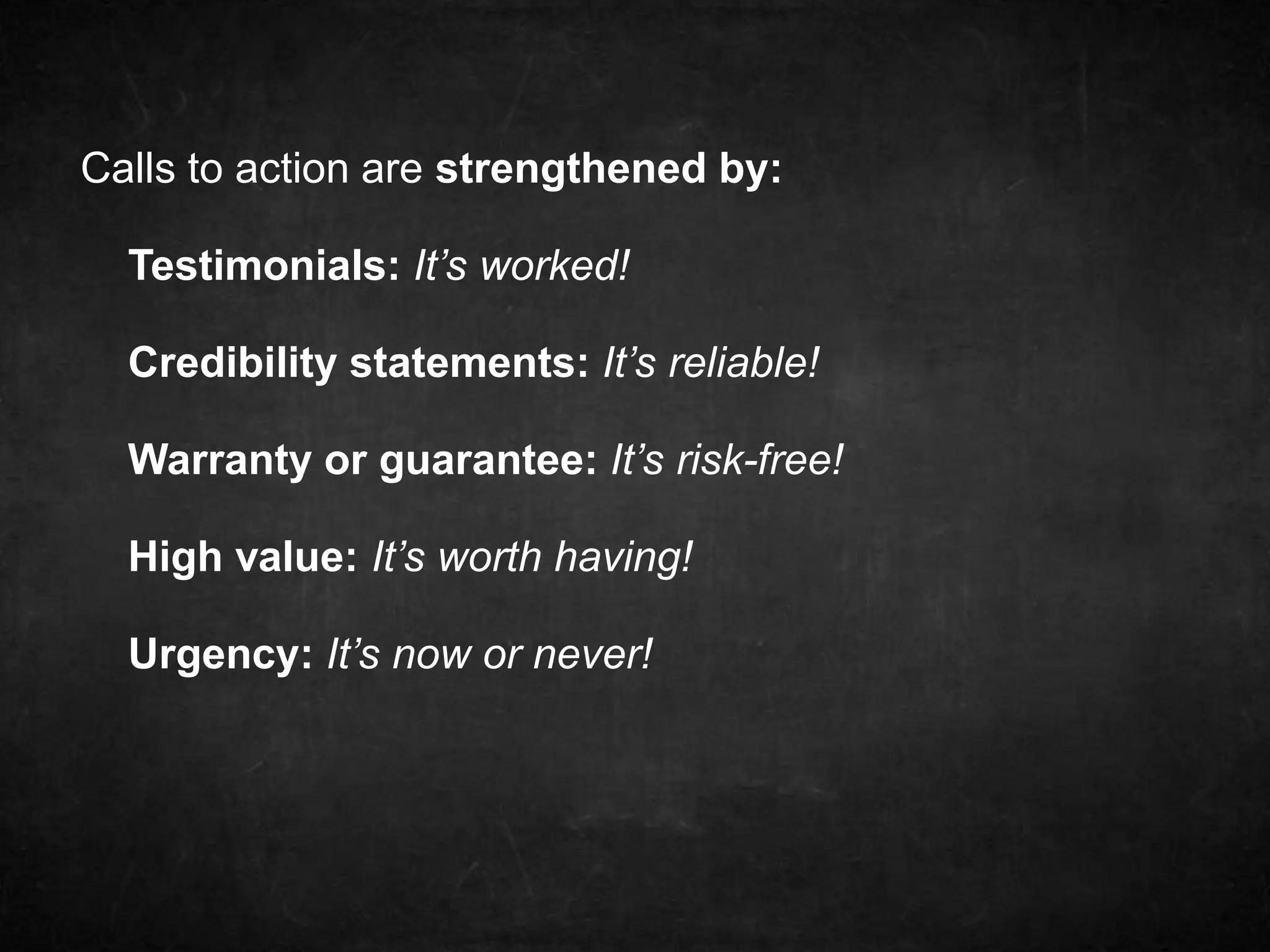 Calls to action are strengthened by:

Testimonials: It’s worked!

Credibility statements: It’s reliable!

Warranty or guarantee: It’s risk-free!

High value: It’s worth having!

Urgency: It’s now or never!